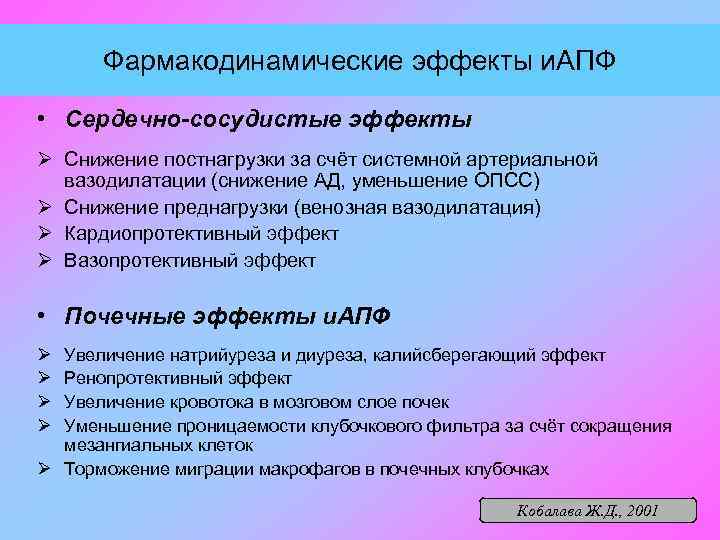 Фармакодинамические эффекты иАПФ

• Сердечно-сосудистые эффекты

➢ Снижение постнагрузки за счёт системной артериальной вазодилатации (снижение АД, уменьшение ОПСС)
➢ Снижение преднагрузки (венозная вазодилатация)
➢ Кардиопротективный эффект
➢ Вазопротективный эффект

• Почечные эффекты иАПФ

➢ Увеличение натрийуреза и диуреза, калийсберегающий эффект
➢ Ренопротективный эффект
➢ Увеличение кровотока в мозговом слое почек
➢ Уменьшение проницаемости клубочкового фильтра за счёт сокращения мезангиальных клеток
➢ Торможение миграции макрофагов в почечных клубочках

Кобалава Ж.Д., 2001